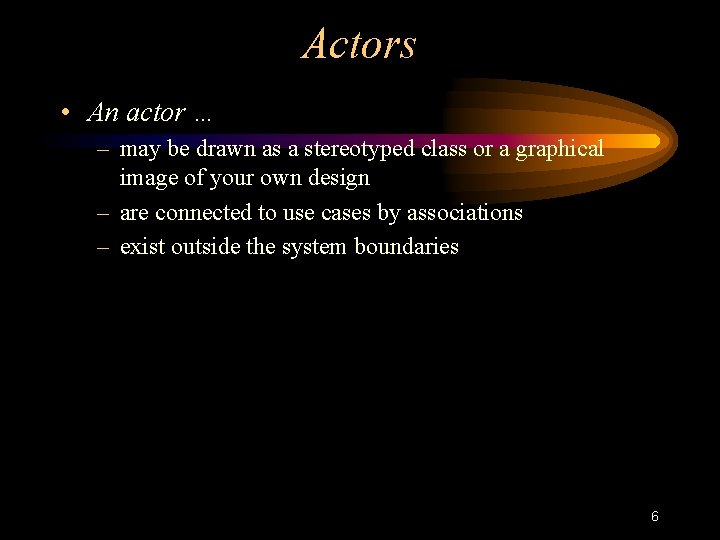 Actors

• An actor ...
– may be drawn as a stereotyped class or a graphical image of your own design
– are connected to use cases by associations
– exist outside the system boundaries

6